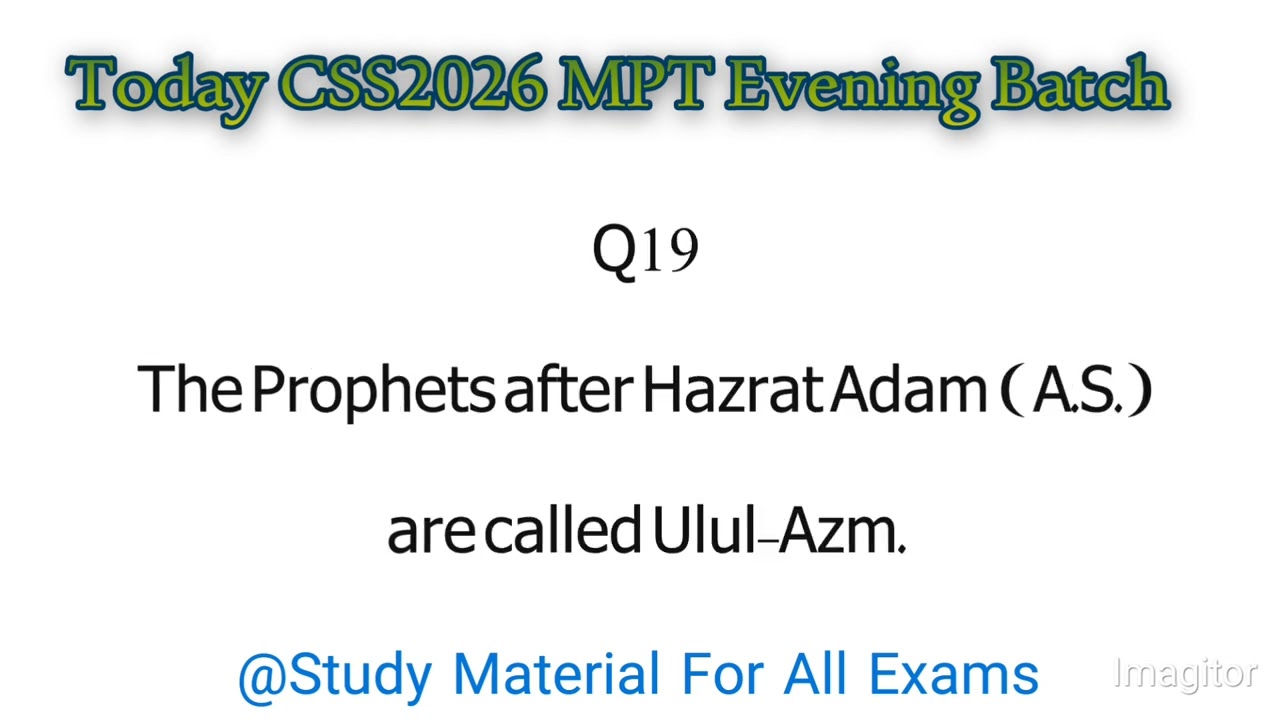 Today CSS2026 MPT Evening Batch

Q19

The Prophets after Hazrat Adam (A.S.) are called Ulul-Azm.

@Study Material For All Exams

Imagitor